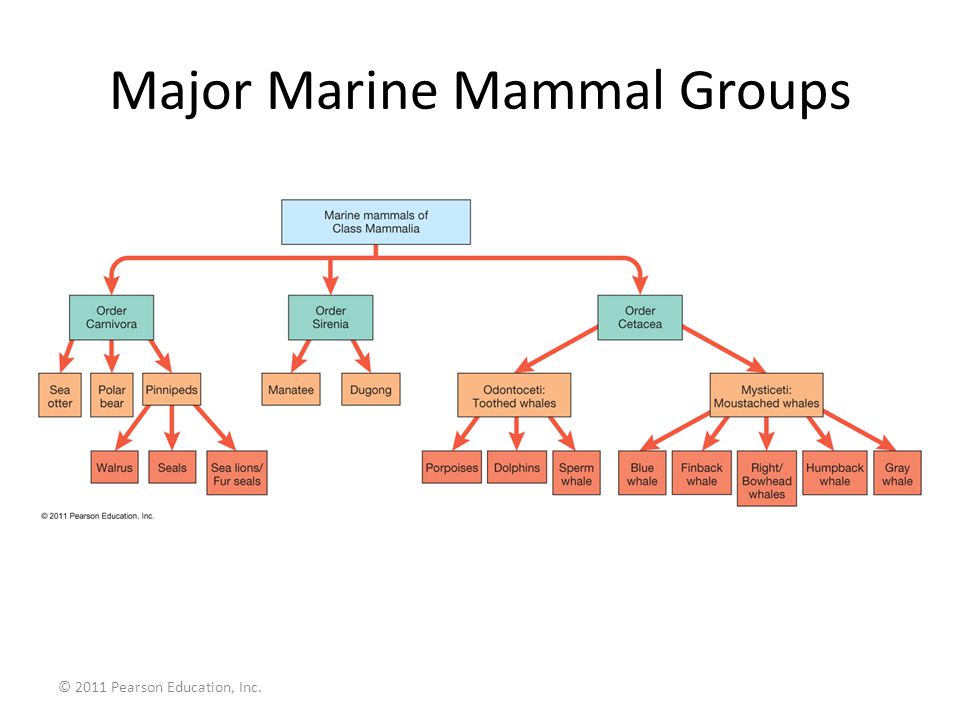 Major Marine Mammal Groups

Marine mammals of Class Mammalia

Order Carnivora

Order Sirenia

Order Cetacea

Sea otter

Polar bear

Pinnipeds

Manatee

Dugong

Odontoceti: Toothed whales

Mysticeti: Moustached whales

Walrus

Seals

Sea lions/ Fur seals

Porpoises

Dolphins

Sperm whale

Blue whale

Finback whale

Right/ Bowhead whales

Humpback whale

Gray whale

© 2011 Pearson Education, Inc.

© 2011 Pearson Education, Inc.